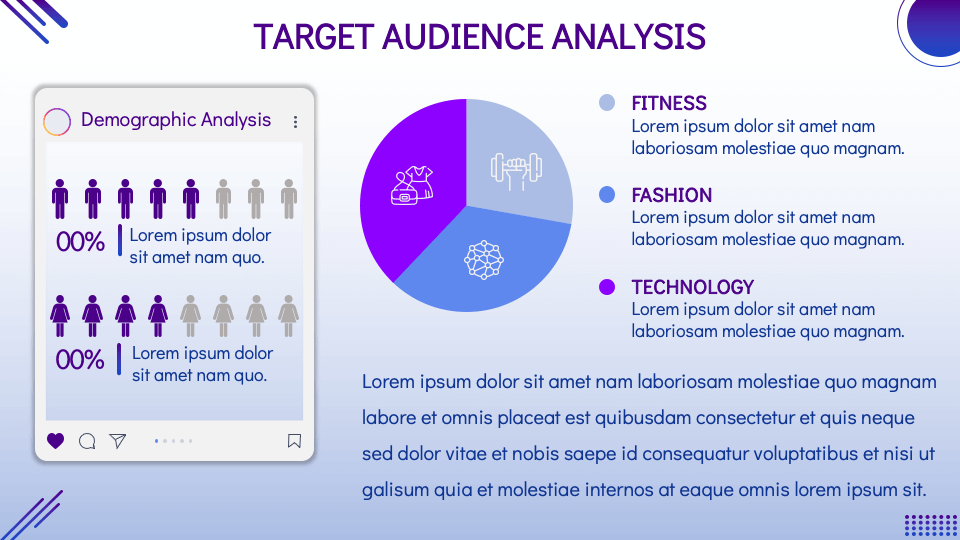 TARGET AUDIENCE ANALYSIS

Demographic Analysis

00% Lorem ipsum dolor sit amet nam quo.

00% Lorem ipsum dolor sit amet nam quo.

FITNESS
Lorem ipsum dolor sit amet nam laboriosam molestiae quo magnam.

FASHION
Lorem ipsum dolor sit amet nam laboriosam molestiae quo magnam.

TECHNOLOGY
Lorem ipsum dolor sit amet nam laboriosam molestiae quo magnam.

Lorem ipsum dolor sit amet nam laboriosam molestiae quo magnam labore et omnis placeat est quibusdam consectetur et quis neque sed dolor vitae et nobis saepe id consequatur voluptatibus et nisi ut galisum quia et molestiae internos at eaque omnis lorem ipsum sit.